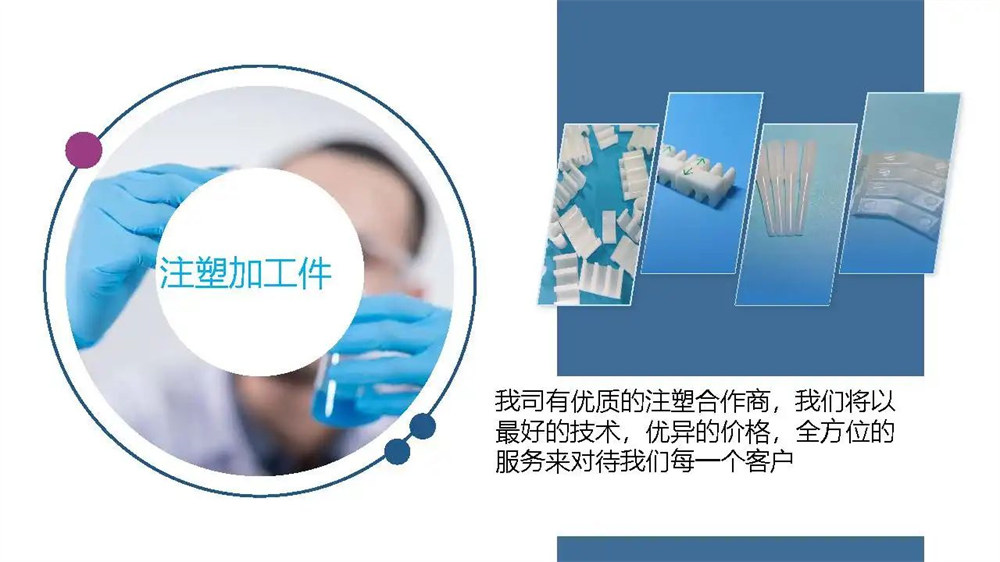 注塑加工件

我司有优质的注塑合作商，我们将以最好的技术，优异的价格，全方位的服务来对待我们每一个客户